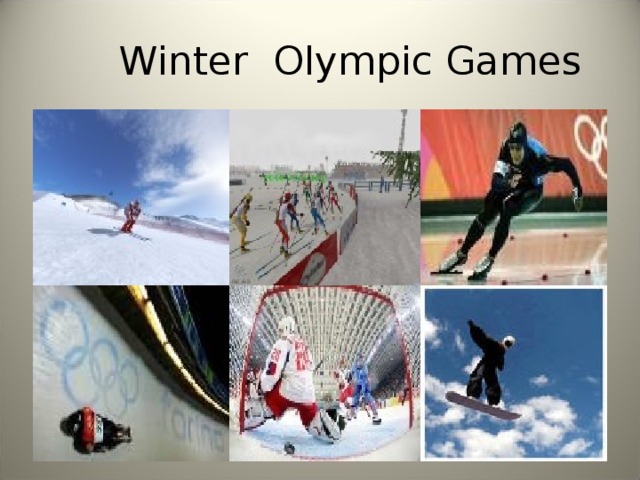 Winter Olympic Games

Torino